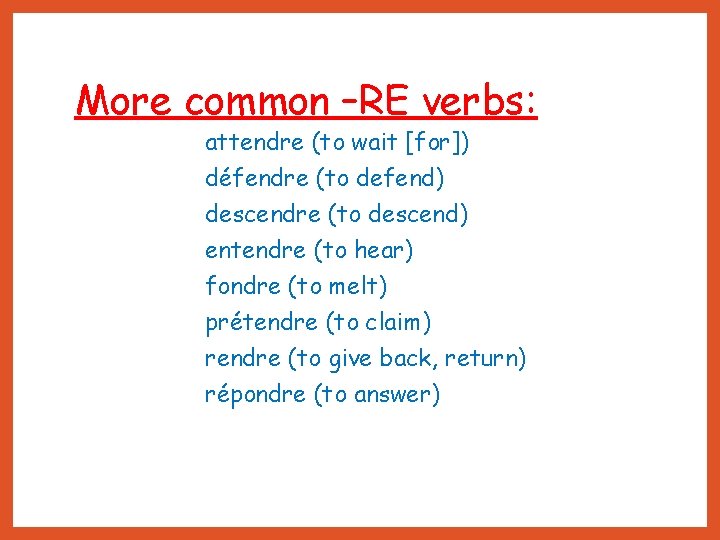 More common –RE verbs:

attendre (to wait [for])
défendre (to defend)
descendre (to descend)
entendre (to hear)
fondre (to melt)
prétendre (to claim)
rendre (to give back, return)
répondre (to answer)